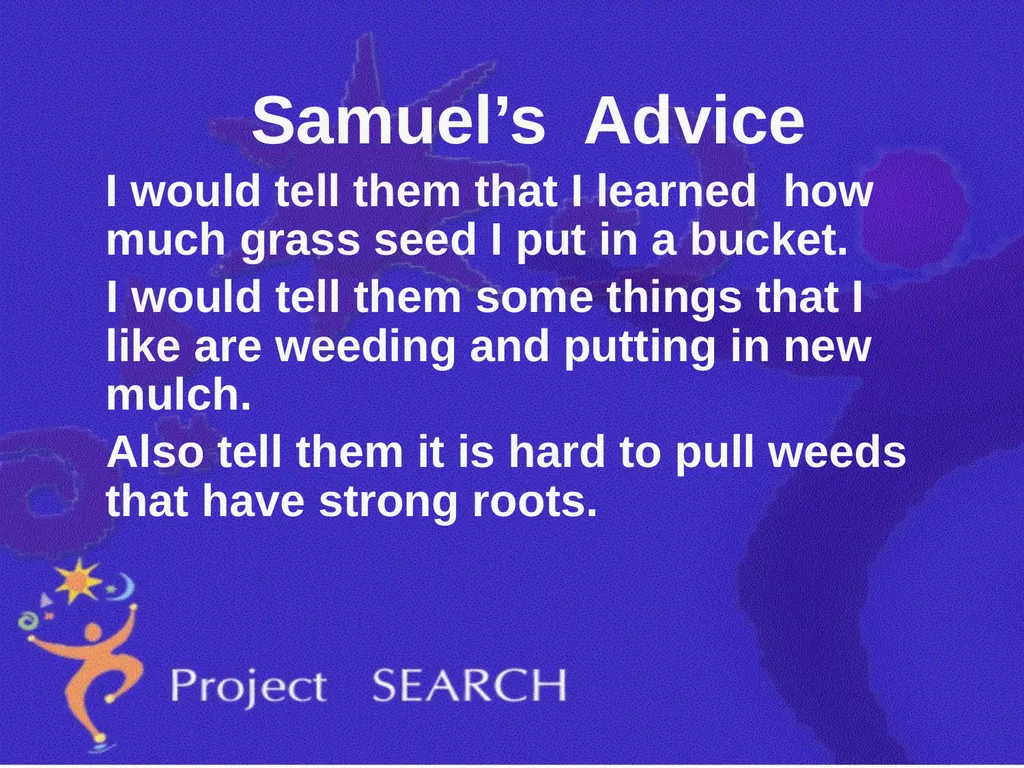 Samuel’s Advice

I would tell them that I learned how much grass seed I put in a bucket.

I would tell them some things that I like are weeding and putting in new mulch.

Also tell them it is hard to pull weeds that have strong roots.

Project SEARCH